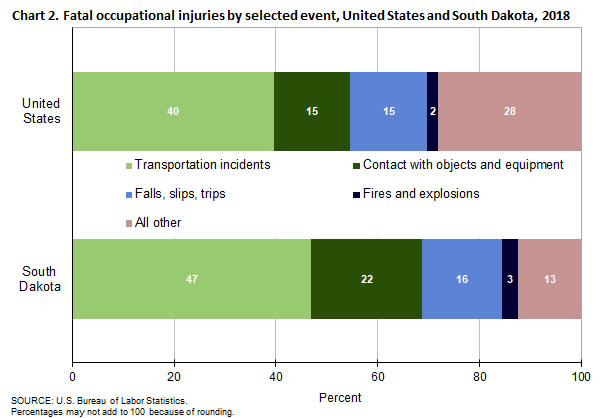 Chart 2. Fatal occupational injuries by selected event, United States and South Dakota, 2018

United States

40

15

15

2

28

Transportation incidents

Contact with objects and equipment

Falls, slips, trips

Fires and explosions

All other

South Dakota

47

22

16

3

13

0

20

40

60

80

100

Percent

SOURCE: U.S. Bureau of Labor Statistics.
Percentages may not add to 100 because of rounding.